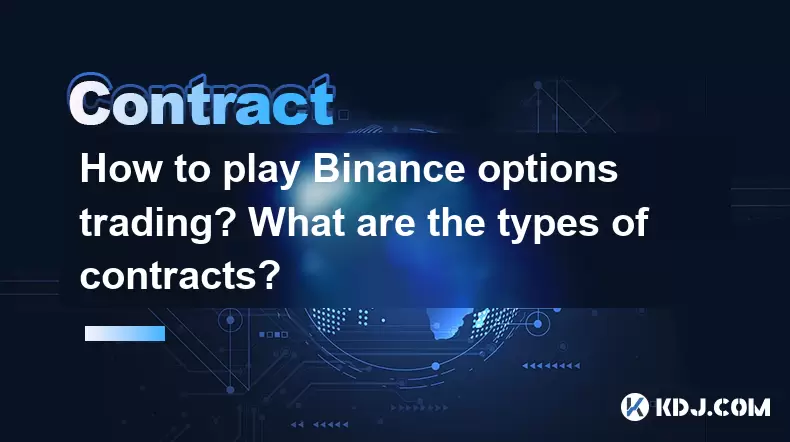 Contract

How to play Binance options trading? What are the types of contracts?

KDJ.COM